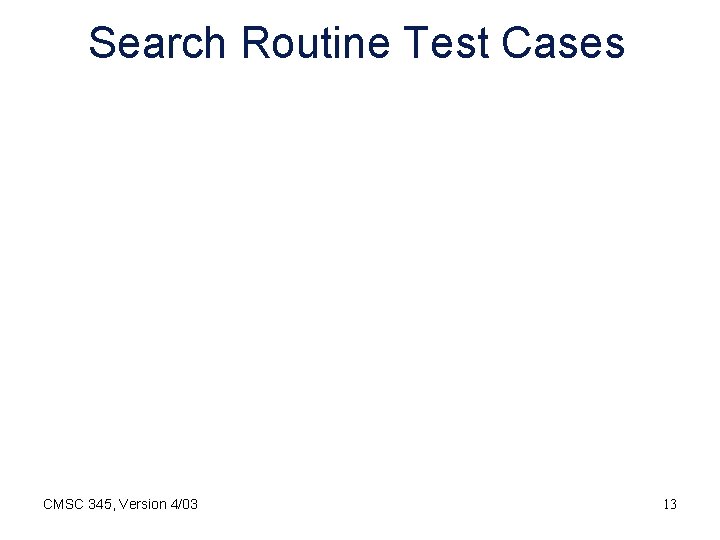 Search Routine Test Cases

CMSC 345, Version 4/03

13